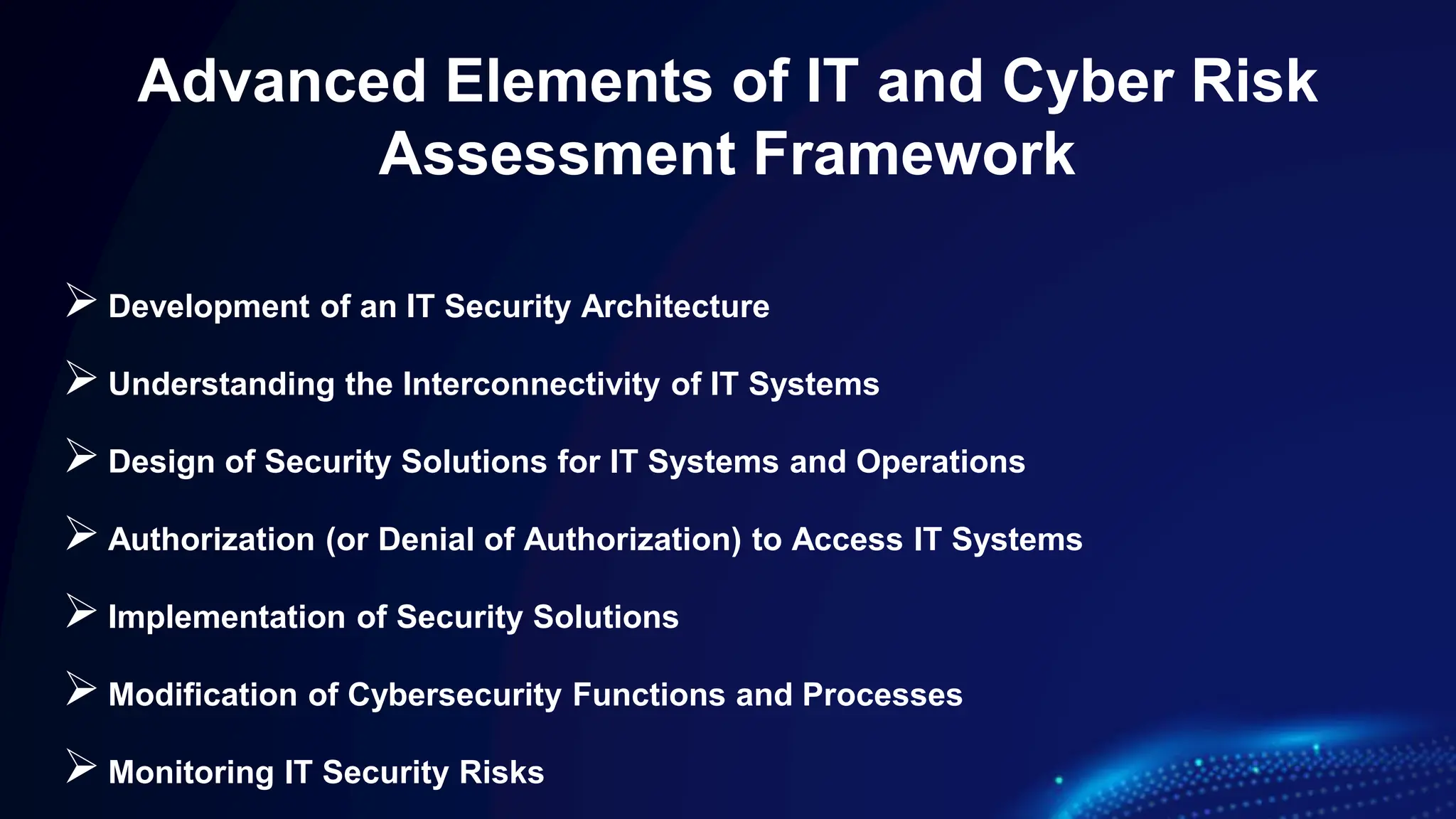 Advanced Elements of IT and Cyber Risk Assessment Framework

➢ Development of an IT Security Architecture

➢ Understanding the Interconnectivity of IT Systems

➢ Design of Security Solutions for IT Systems and Operations

➢ Authorization (or Denial of Authorization) to Access IT Systems

➢ Implementation of Security Solutions

➢ Modification of Cybersecurity Functions and Processes

➢ Monitoring IT Security Risks